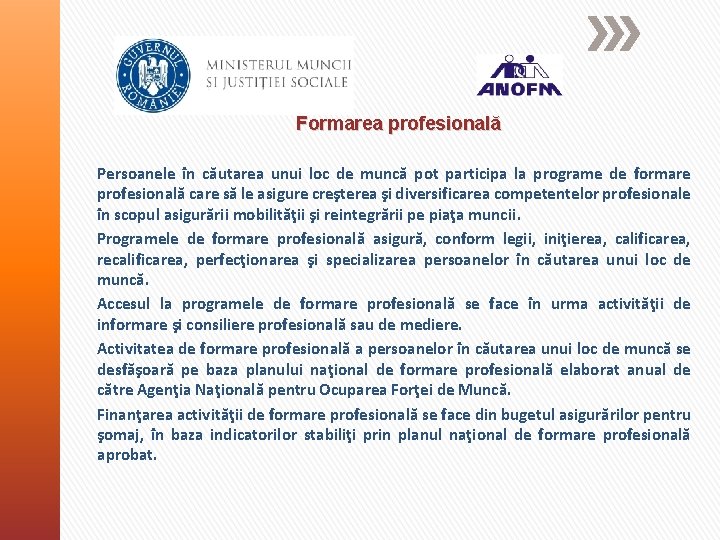 GUVERNUL ROMÂNIEI

MINISTERUL MUNCII ȘI JUSTIȚIEI SOCIALE

ANOFM

Formarea profesională

Persoanele în căutarea unui loc de muncă pot participa la programe de formare profesională care să le asigure creşterea şi diversificarea competentelor profesionale în scopul asigurării mobilităţii şi reintegrării pe piaţa muncii.

Programele de formare profesională asigură, conform legii, iniţierea, calificarea, recalificarea, perfecţionarea şi specializarea persoanelor în căutarea unui loc de muncă.

Accesul la programele de formare profesională se face în urma activităţii de informare şi consiliere profesională sau de mediere.

Activitatea de formare profesională a persoanelor în căutarea unui loc de muncă se desfăşoară pe baza planului naţional de formare profesională elaborat anual de către Agenţia Naţională pentru Ocuparea Forţei de Muncă.

Finanţarea activităţii de formare profesională se face din bugetul asigurărilor pentru şomaj, în baza indicatorilor stabiliţi prin planul naţional de formare profesională aprobat.